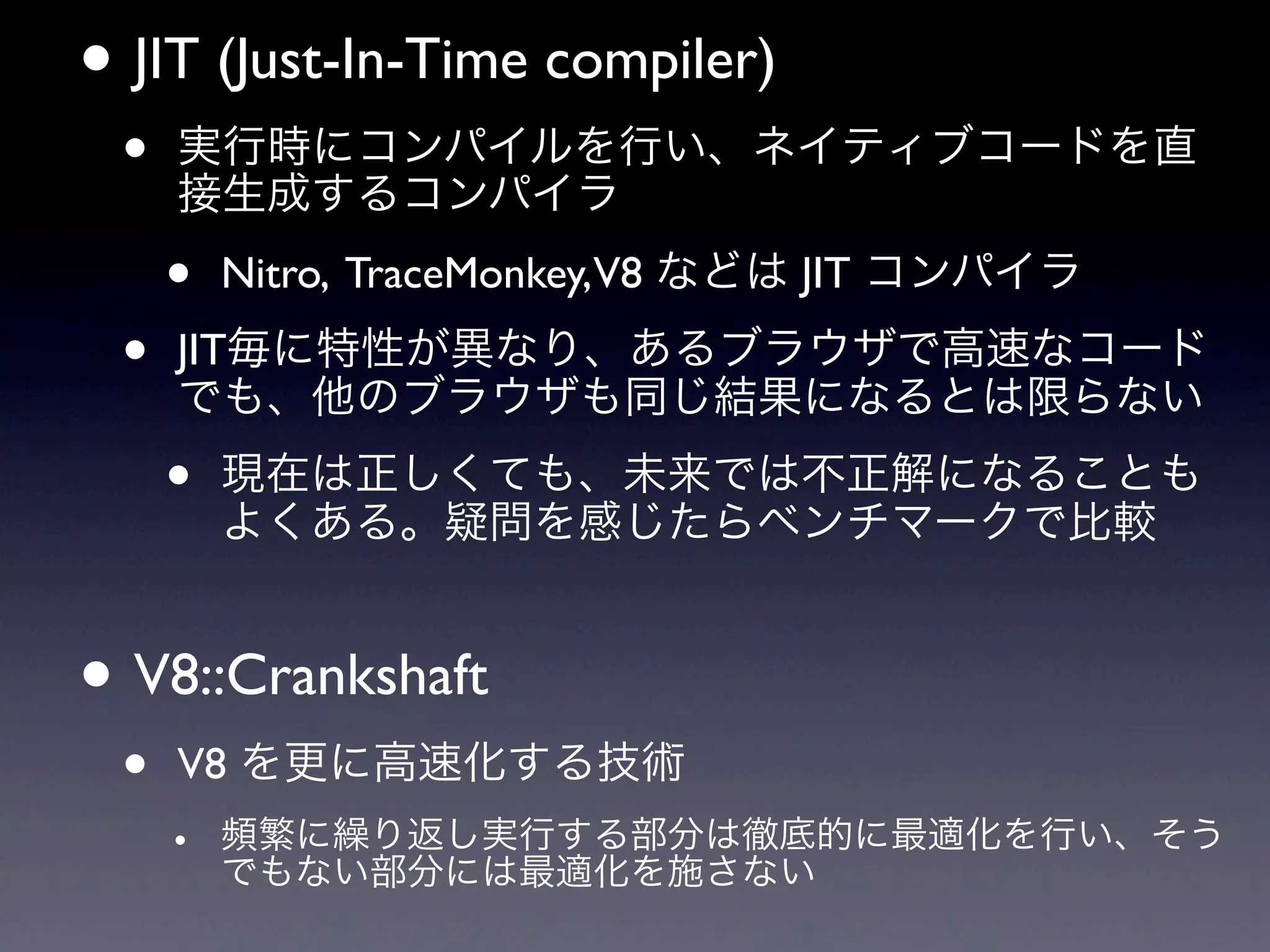 • JIT (Just-In-Time compiler)

• 実行時にコンパイルを行い、ネイティブコードを直接生成するコンパイラ

• Nitro, TraceMonkey, V8 などは JIT コンパイラ

• JIT毎に特性が異なり、あるブラウザで高速なコードでも、他のブラウザも同じ結果になるとは限らない

• 現在は正しくても、未来では不正解になることもよくある。疑問を感じたらベンチマークで比較

• V8::Crankshaft

• V8 を更に高速化する技術

• 頻繁に繰り返し実行する部分は徹底的に最適化を行い、そうでもない部分には最適化を施さない